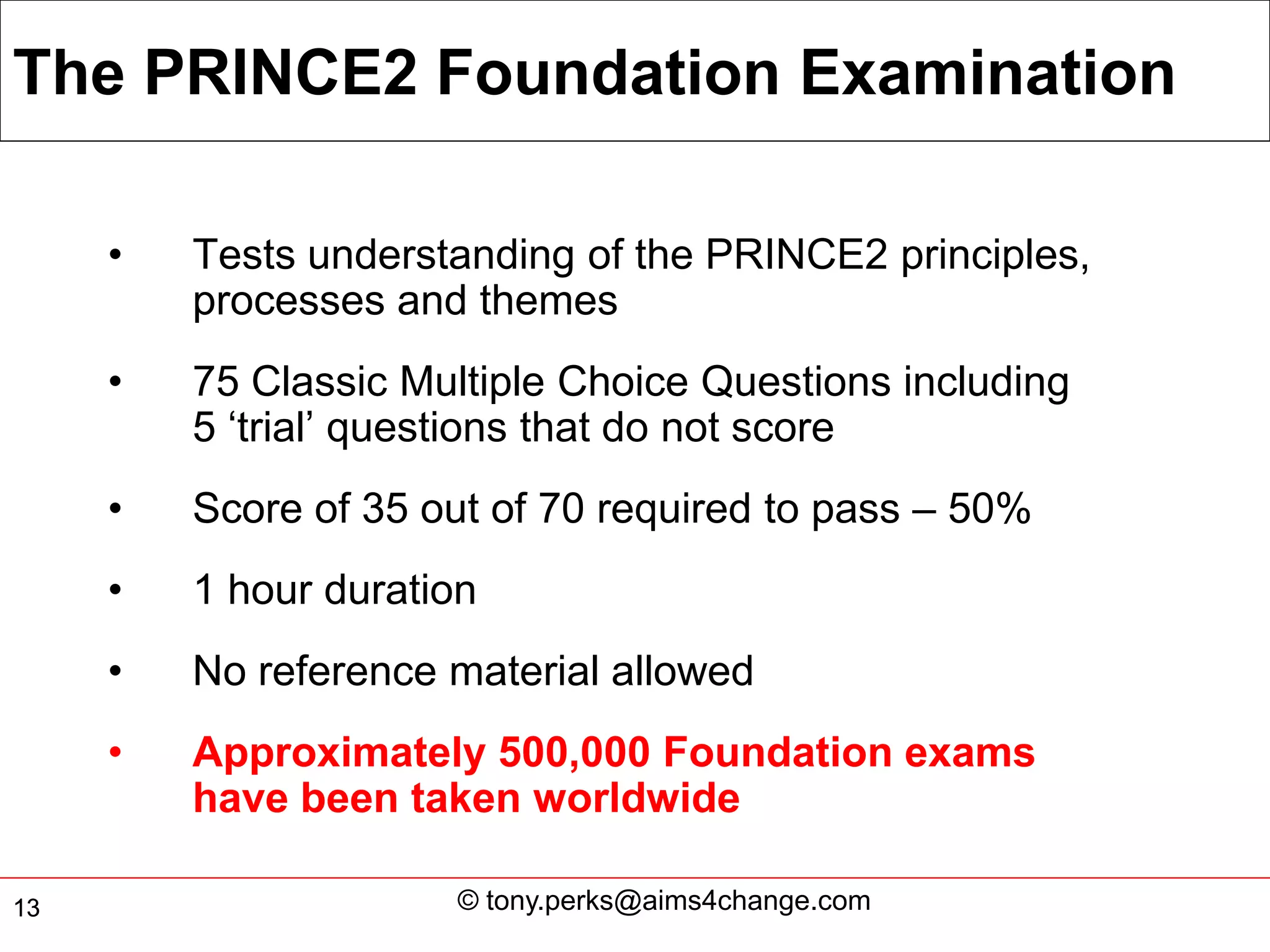 The PRINCE2 Foundation Examination

• Tests understanding of the PRINCE2 principles, processes and themes

• 75 Classic Multiple Choice Questions including 5 ‘trial’ questions that do not score

• Score of 35 out of 70 required to pass – 50%

• 1 hour duration

• No reference material allowed

• Approximately 500,000 Foundation exams have been taken worldwide

13

© tony.perks@aims4change.com